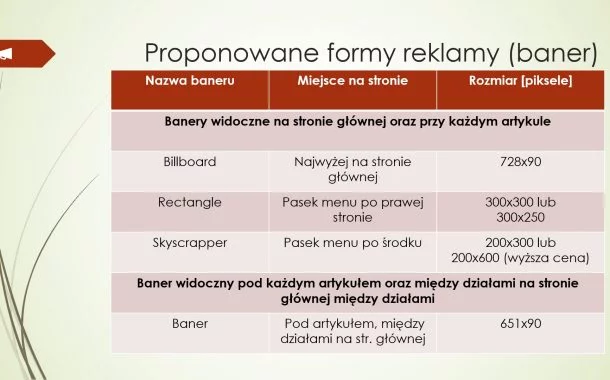 Proponowane formy reklamy (baner)

| Nazwa baneru | Miejsce na stronie | Rozmiar [piksele] |
|---|---|---|
| Banery widoczne na stronie głównej oraz przy każdym artykule | | |
| Billboard | Najwyżej na stronie głównej | 728x90 |
| Rectangle | Pasek menu po prawej stronie | 300x300 lub 300x250 |
| Skyscrapper | Pasek menu po środku | 200x300 lub 200x600 (wyższa cena) |
| Baner widoczny pod każdym artykułem oraz między działami na stronie głównej między działami | | |
| Baner | Pod artykułem, między działami na str. głównej | 651x90 |